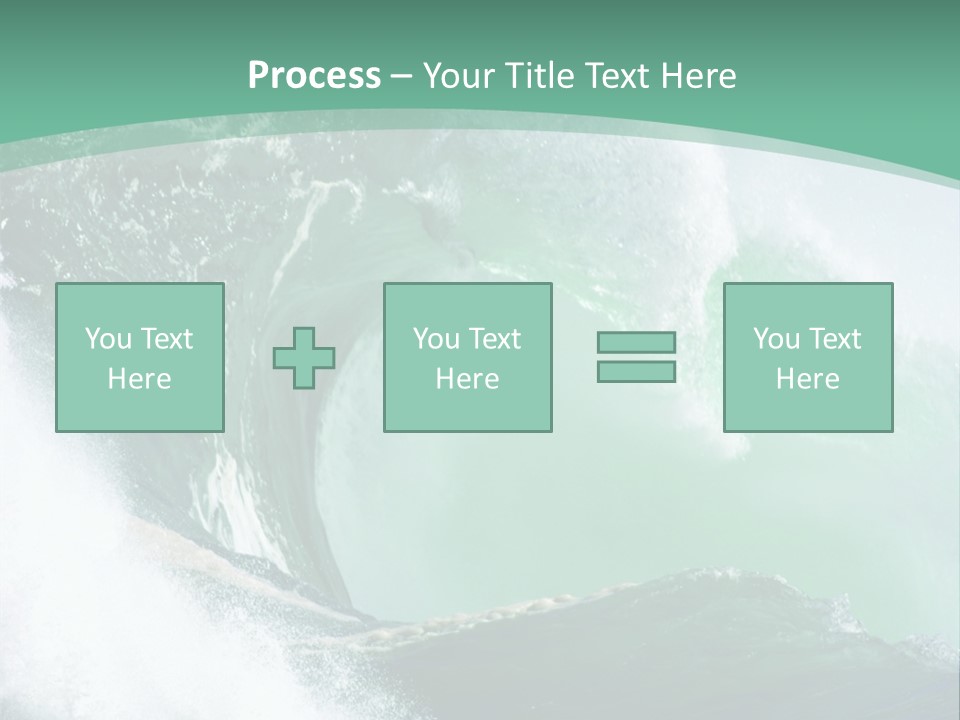 Process – Your Title Text Here

You Text Here

You Text Here

You Text Here